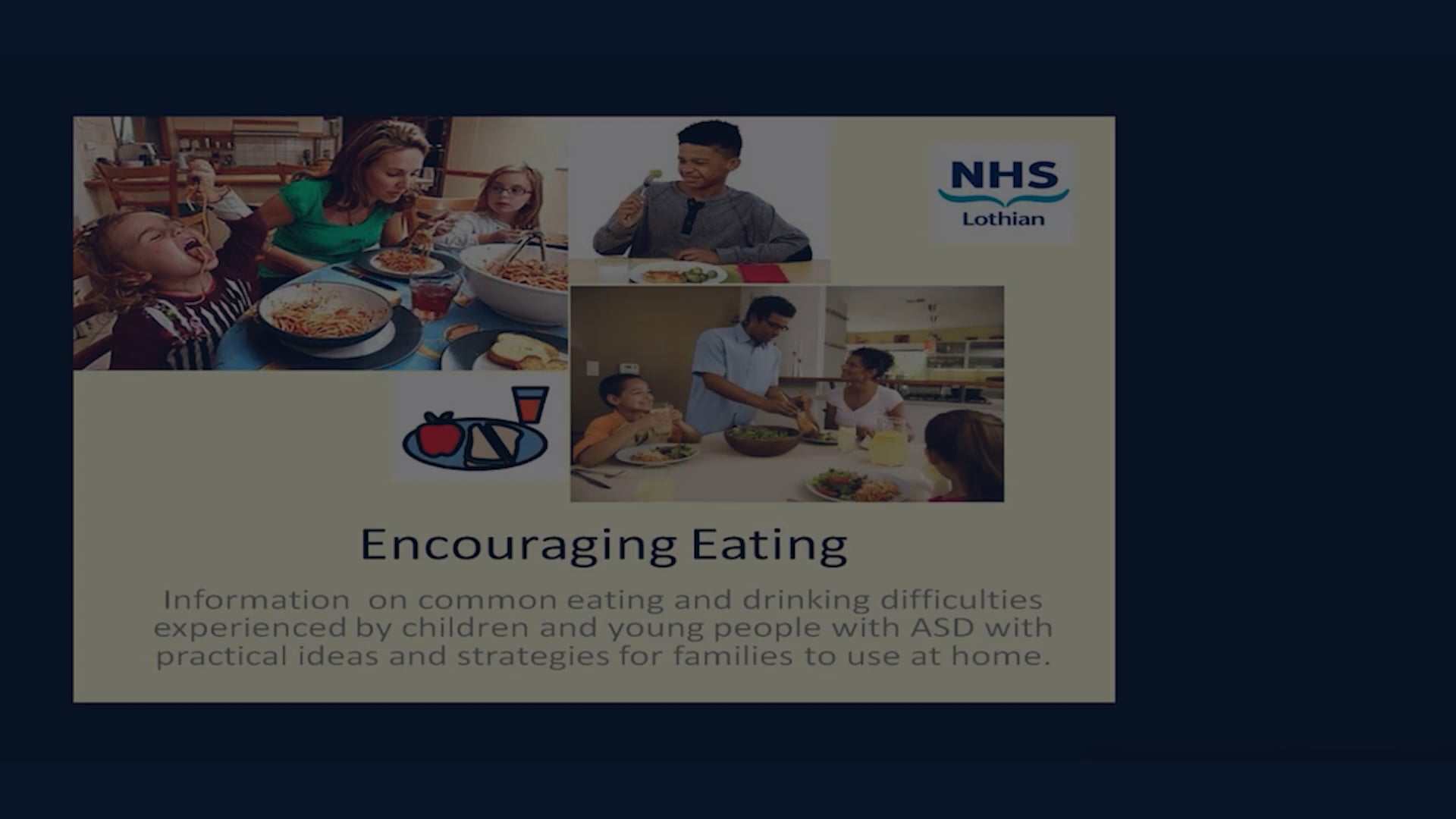 NHS
Lothian

Encouraging Eating

Information on common eating and drinking difficulties experienced by children and young people with ASD with practical ideas and strategies for families to use at home.